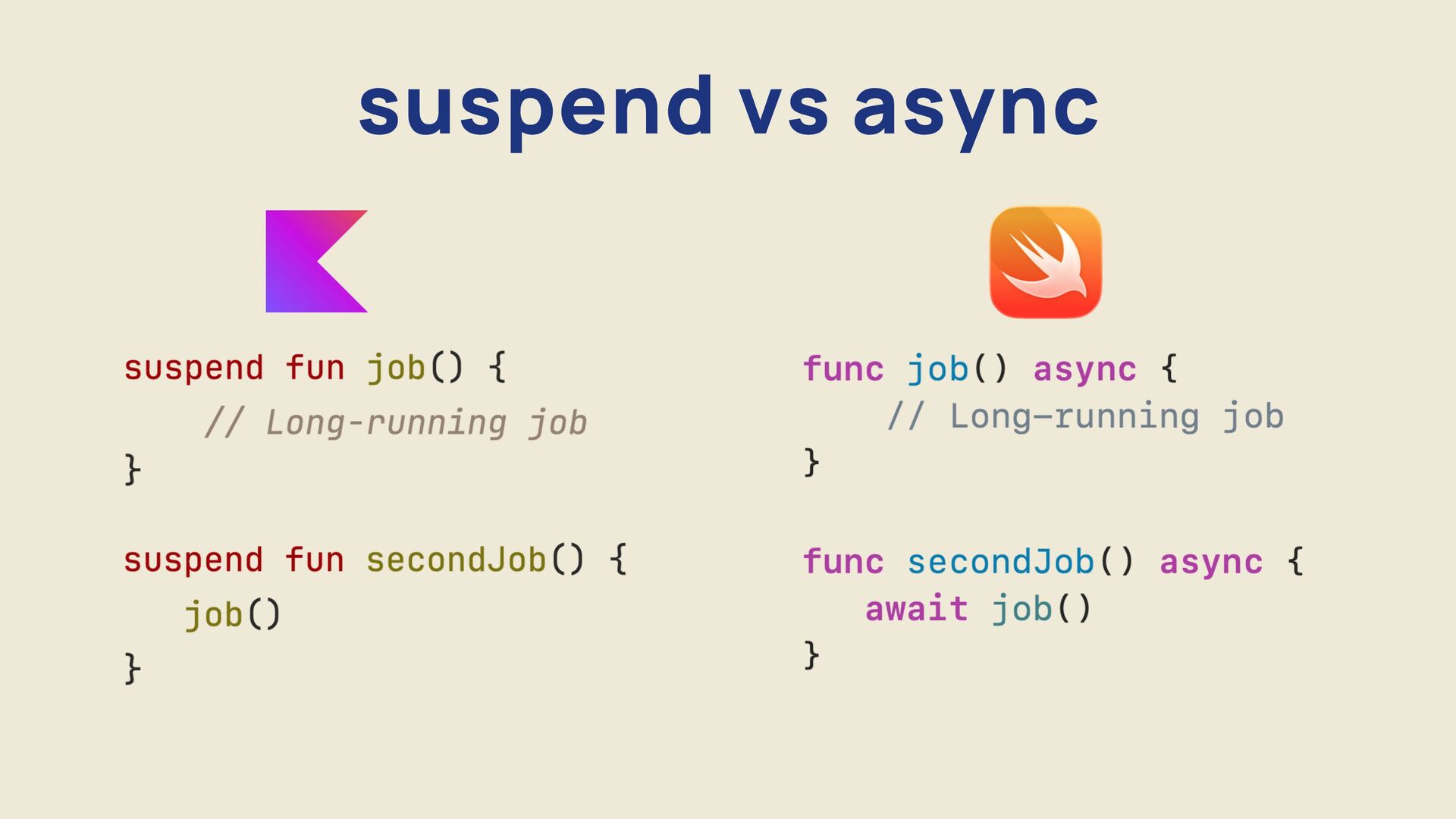 suspend vs async

suspend fun job() {
    // Long-running job
}

suspend fun secondJob() {
    job()
}

func job() async {
    // Long-running job
}

func secondJob() async {
    await job()
}